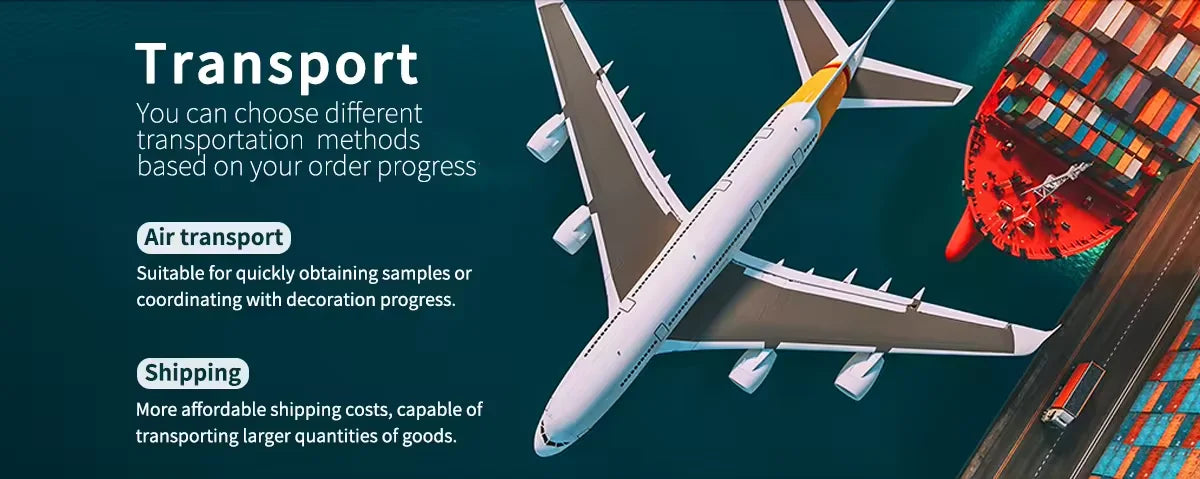 Transport
You can choose different transportation methods based on your order progress

Air transport
Suitable for quickly obtaining samples or coordinating with decoration progress.

Shipping
More affordable shipping costs, capable of transporting larger quantities of goods.